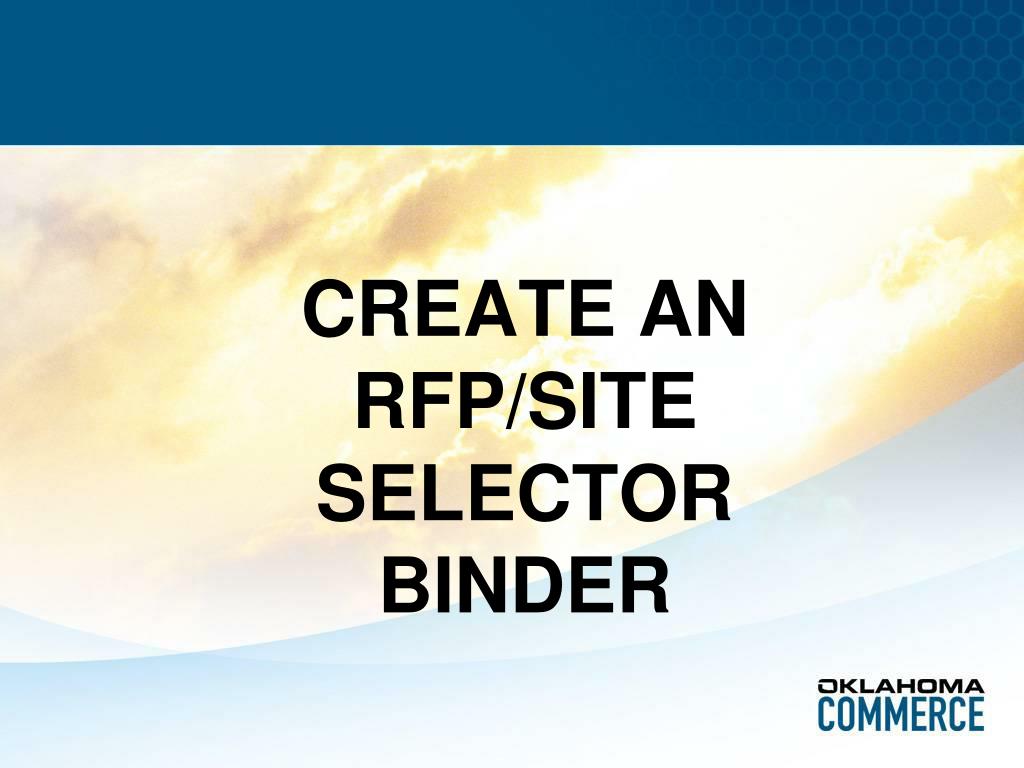 CREATE AN RFP/SITE SELECTOR BINDER

OKLAHOMA
COMMERCE